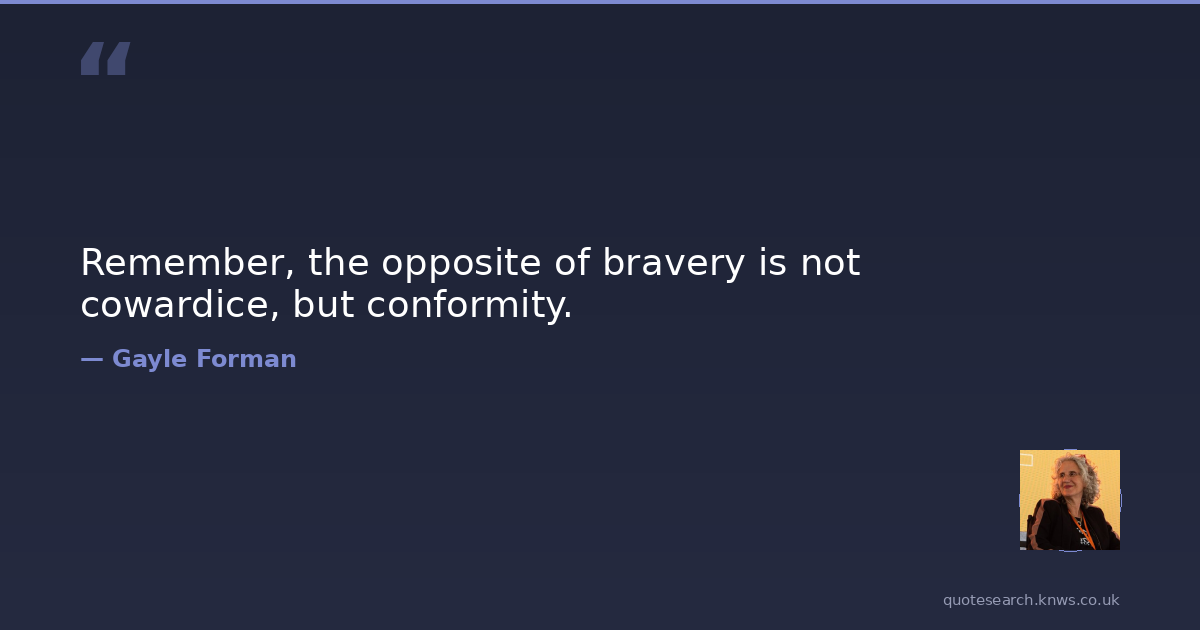 “

Remember, the opposite of bravery is not cowardice, but conformity.

— Gayle Forman

quotesearch.knws.co.uk